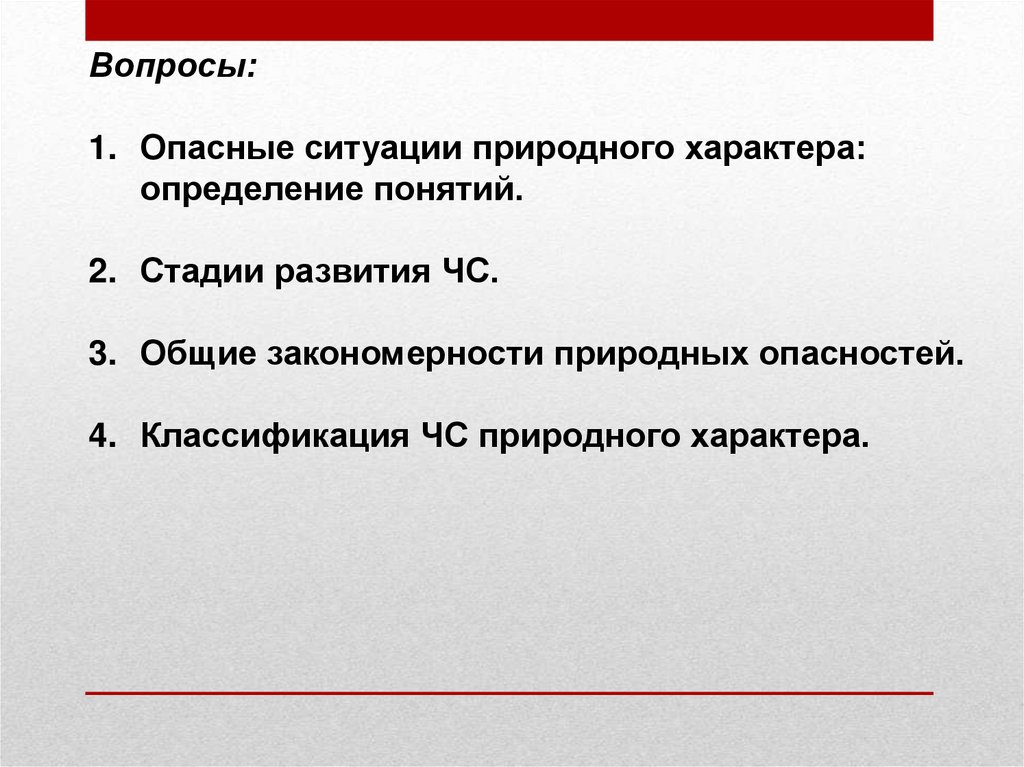 Вопросы:

1. Опасные ситуации природного характера: определение понятий.

2. Стадии развития ЧС.

3. Общие закономерности природных опасностей.

4. Классификация ЧС природного характера.